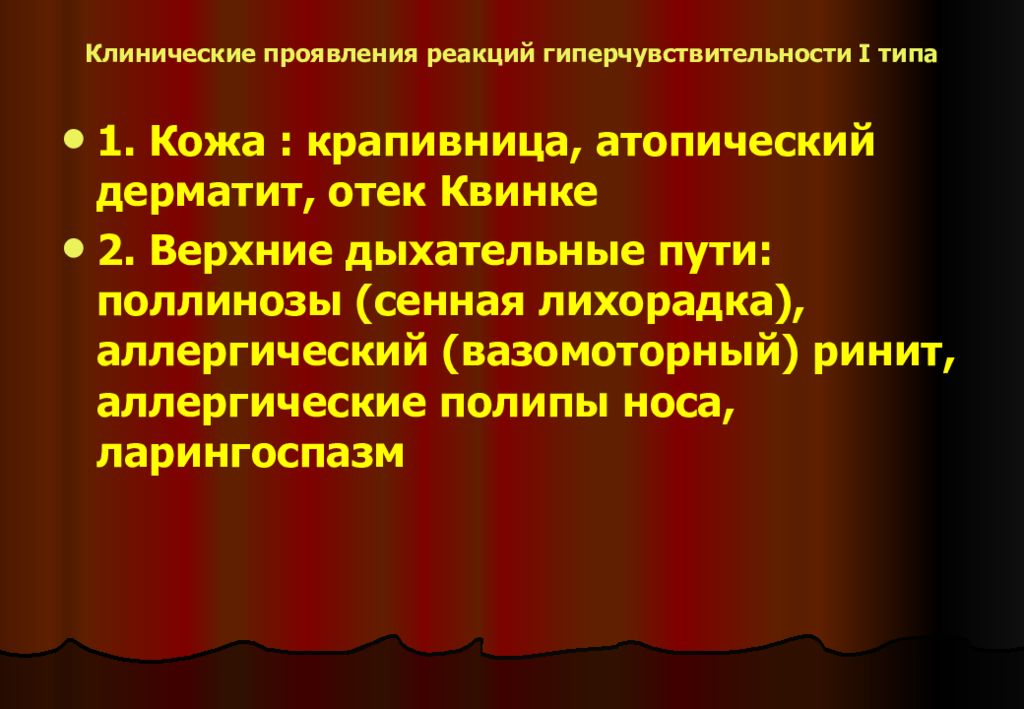 Клинические проявления реакций гиперчувствительности I типа

• 1. Кожа : крапивница, атопический дерматит, отек Квинке

• 2. Верхние дыхательные пути: поллинозы (сенная лихорадка), аллергический (вазомоторный) ринит, аллергические полипы носа, ларингоспазм